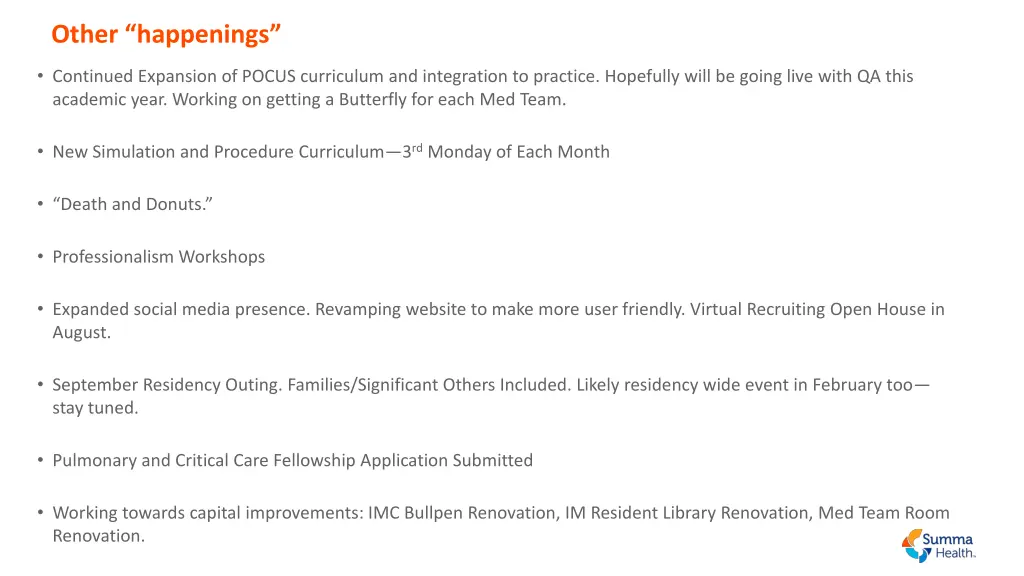 Other “happenings”

• Continued Expansion of POCUS curriculum and integration to practice. Hopefully will be going live with QA this academic year. Working on getting a Butterfly for each Med Team.

• New Simulation and Procedure Curriculum—3$^{rd}$ Monday of Each Month

• “Death and Donuts.”

• Professionalism Workshops

• Expanded social media presence. Revamping website to make more user friendly. Virtual Recruiting Open House in August.

• September Residency Outing. Families/Significant Others Included. Likely residency wide event in February too—stay tuned.

• Pulmonary and Critical Care Fellowship Application Submitted

• Working towards capital improvements: IMC Bullpen Renovation, IM Resident Library Renovation, Med Team Room Renovation.

Summa Health.